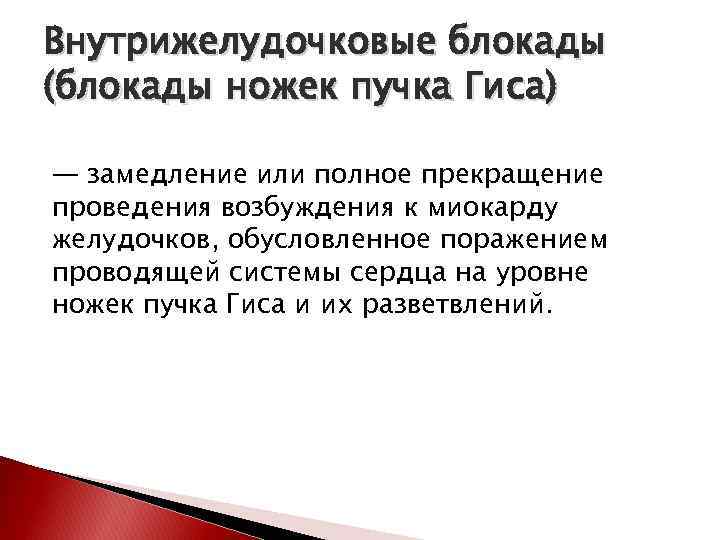 Внутрижелудочковые блокады (блокады ножек пучка Гиса)

— замедление или полное прекращение проведения возбуждения к миокарду желудочков, обусловленное поражением проводящей системы сердца на уровне ножек пучка Гиса и их разветвлений.